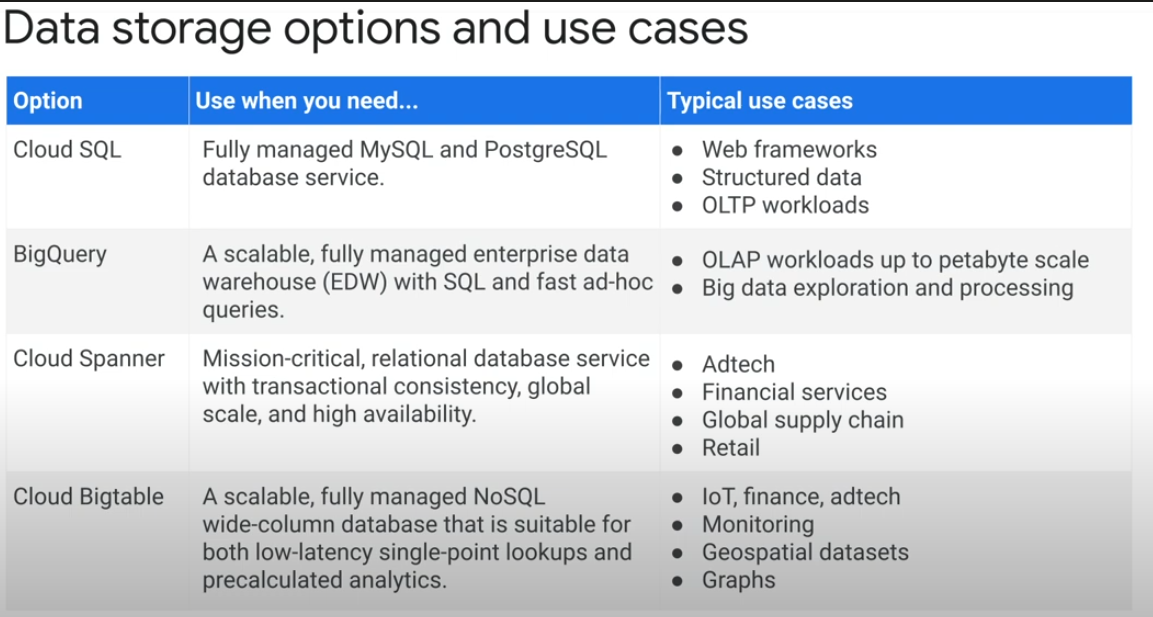 Data storage options and use cases

| Option | Use when you need... | Typical use cases |
|---|---|---|
| Cloud SQL | Fully managed MySQL and PostgreSQL database service. | • Web frameworks • Structured data • OLTP workloads |
| BigQuery | A scalable, fully managed enterprise data warehouse (EDW) with SQL and fast ad-hoc queries. | • OLAP workloads up to petabyte scale • Big data exploration and processing |
| Cloud Spanner | Mission-critical, relational database service with transactional consistency, global scale, and high availability. | • Adtech • Financial services • Global supply chain • Retail |
| Cloud Bigtable | A scalable, fully managed NoSQL wide-column database that is suitable for both low-latency single-point lookups and precalculated analytics. | • IoT, finance, adtech • Monitoring • Geospatial datasets • Graphs |